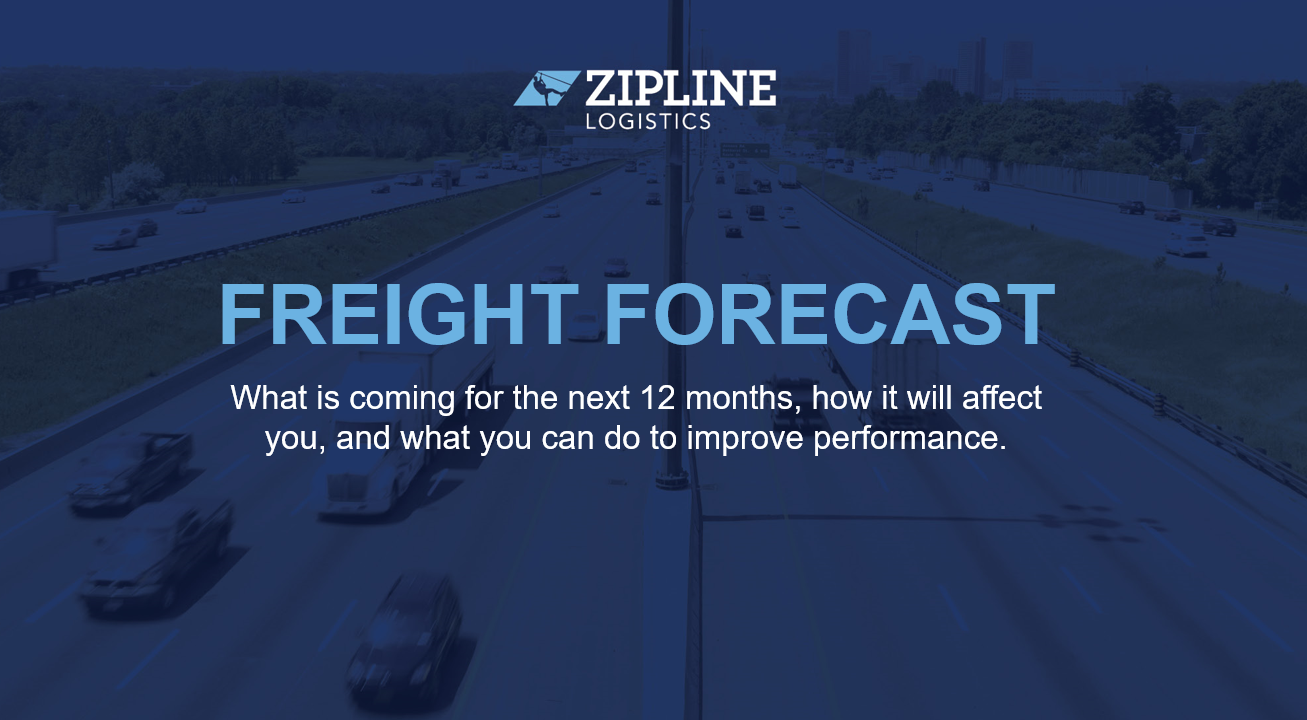 ZIPLINE
LOGISTICS

FREIGHT FORECAST

What is coming for the next 12 months, how it will affect you, and what you can do to improve performance.